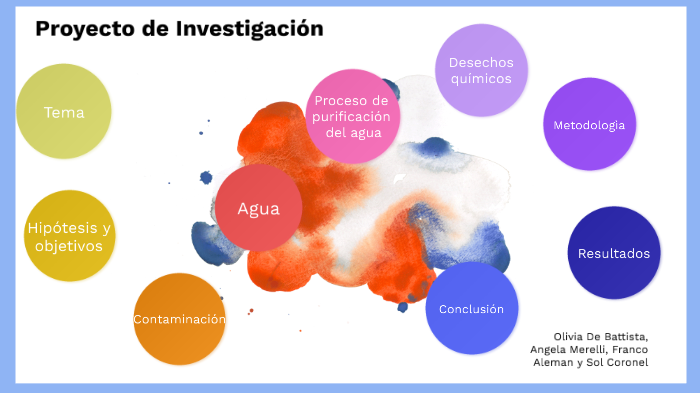 Proyecto de Investigación

Tema

Hipótesis y objetivos

Contaminación

Agua

Proceso de purificación del agua

Desechos químicos

Metodologia

Resultados

Conclusión

Olivia De Battista, Angela Merelli, Franco Aleman y Sol Coronel